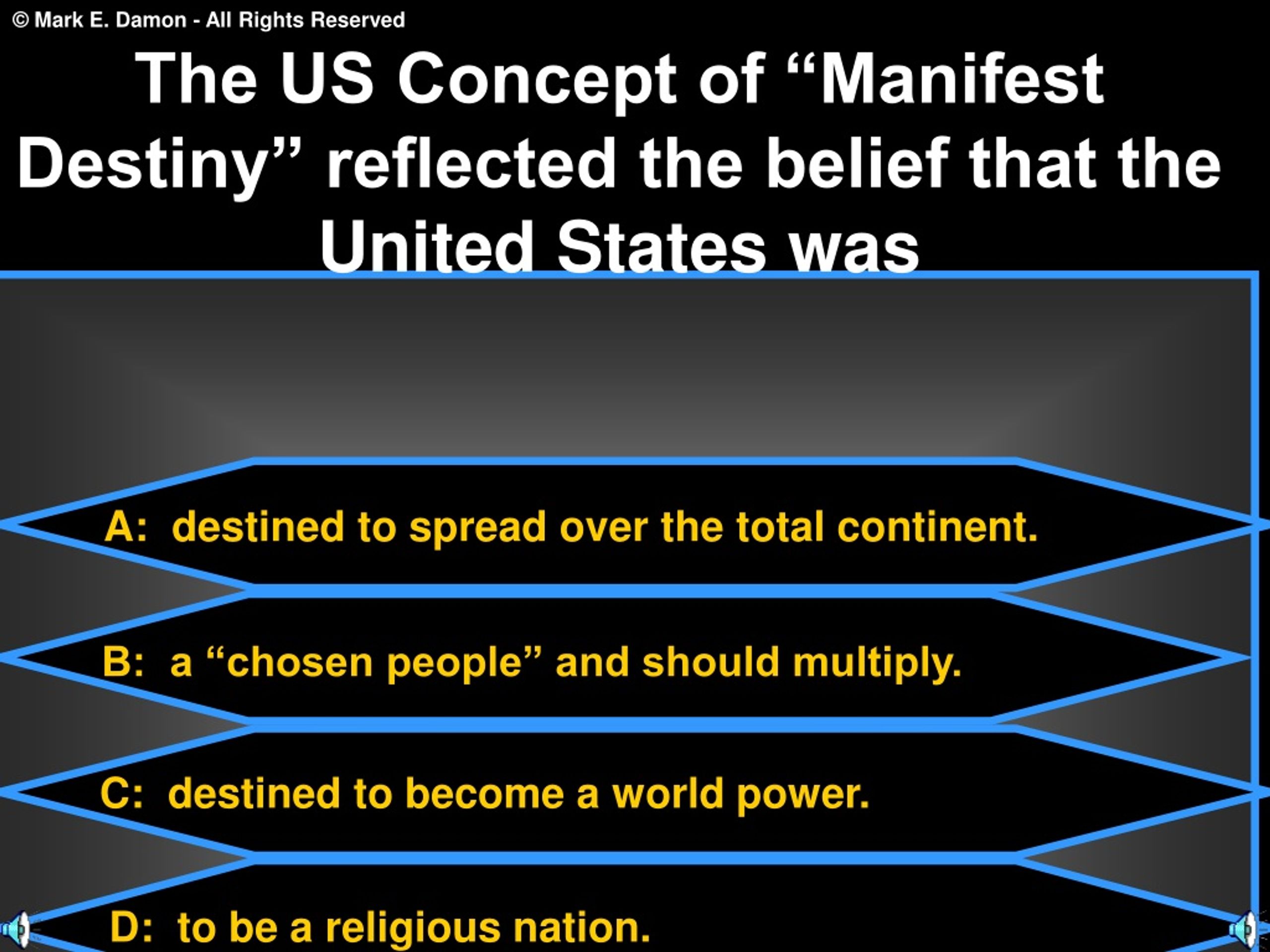 © Mark E. Damon - All Rights Reserved

The US Concept of “Manifest Destiny” reflected the belief that the United States was

A: destined to spread over the total continent.

B: a “chosen people” and should multiply.

C: destined to become a world power.

D: to be a religious nation.